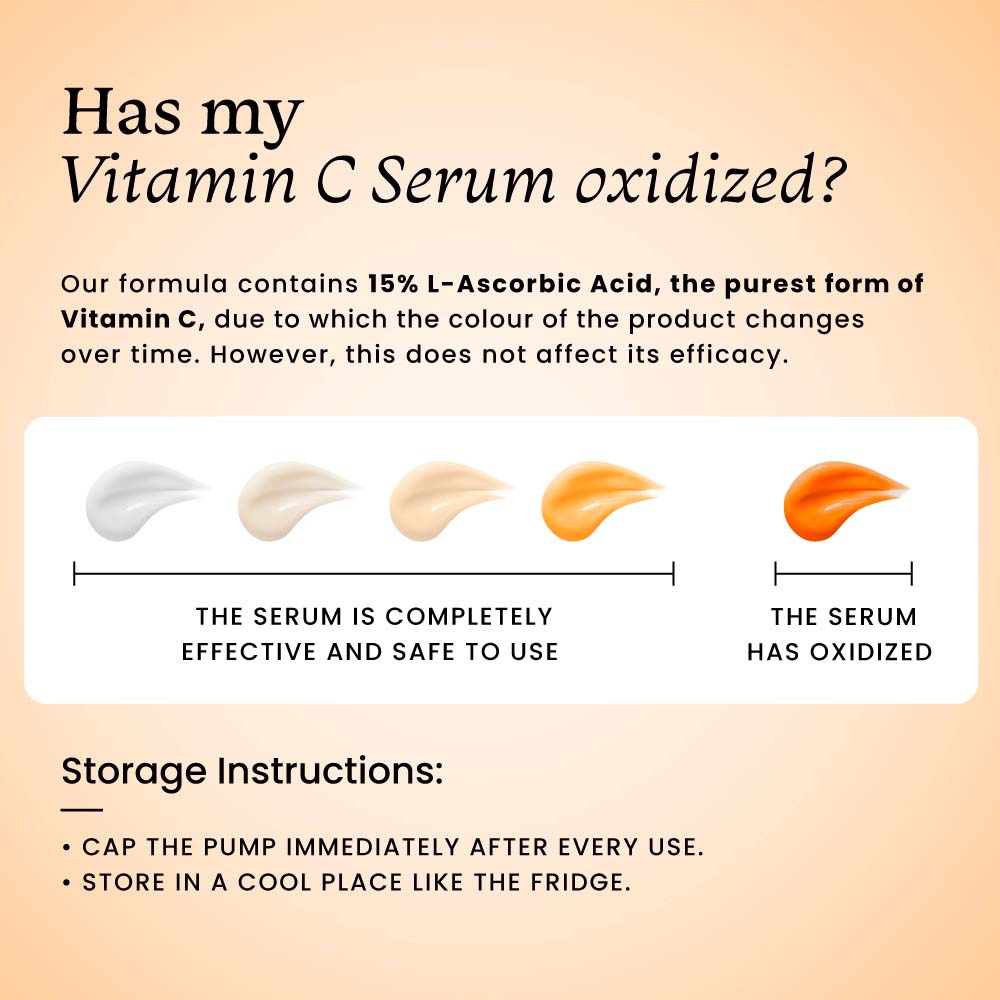 Has my
Vitamin C Serum oxidized?

Our formula contains 15% L-Ascorbic Acid, the purest form of Vitamin C, due to which the colour of the product changes over time. However, this does not affect its efficacy.

THE SERUM IS COMPLETELY EFFECTIVE AND SAFE TO USE

THE SERUM HAS OXIDIZED

Storage Instructions:

• CAP THE PUMP IMMEDIATELY AFTER EVERY USE.
• STORE IN A COOL PLACE LIKE THE FRIDGE.